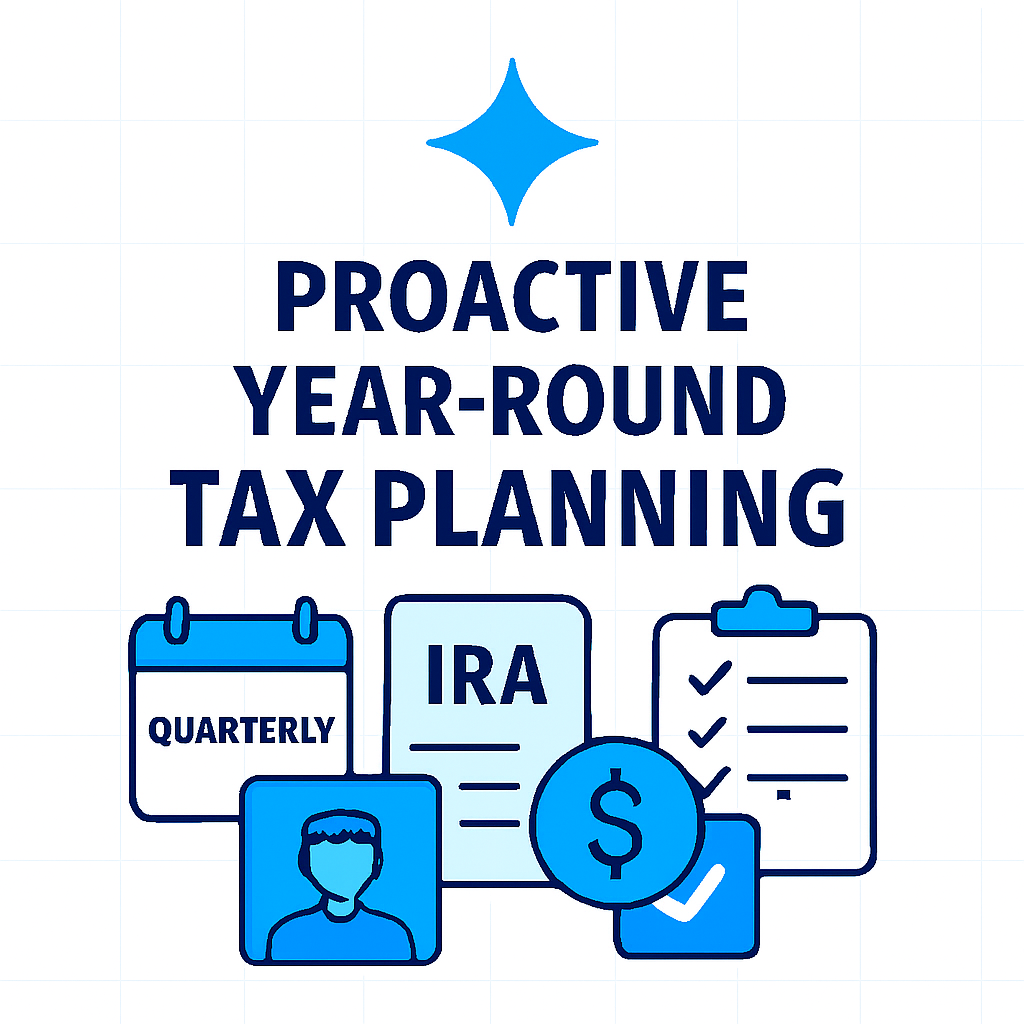 PROACTIVE
YEAR-ROUND
TAX PLANNING

QUARTERLY

IRA

$